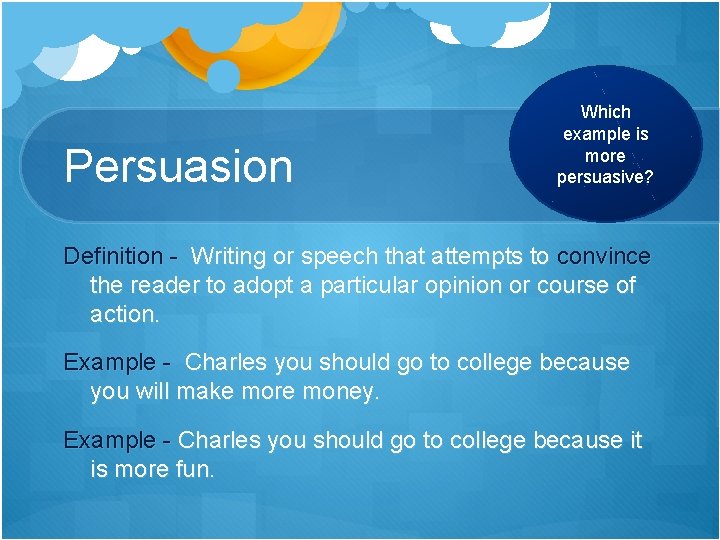 Persuasion

Which example is more persuasive?

Definition - Writing or speech that attempts to convince the reader to adopt a particular opinion or course of action.

Example - Charles you should go to college because you will make more money.

Example - Charles you should go to college because it is more fun.